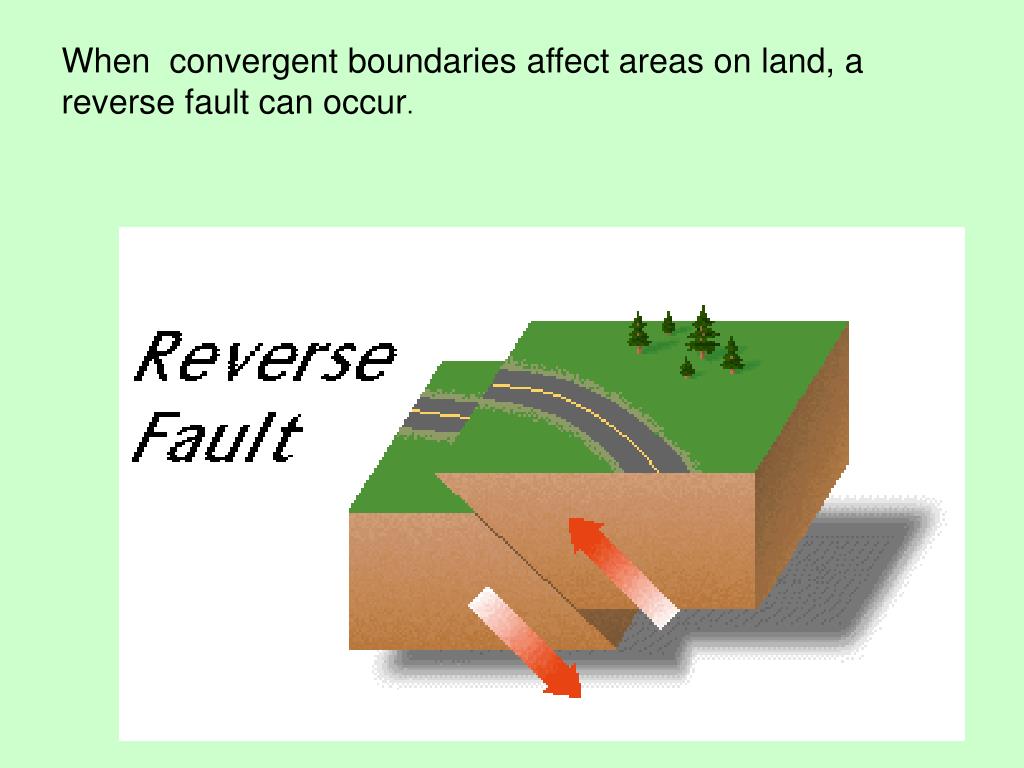 When convergent boundaries affect areas on land, a reverse fault can occur.

Reverse Fault